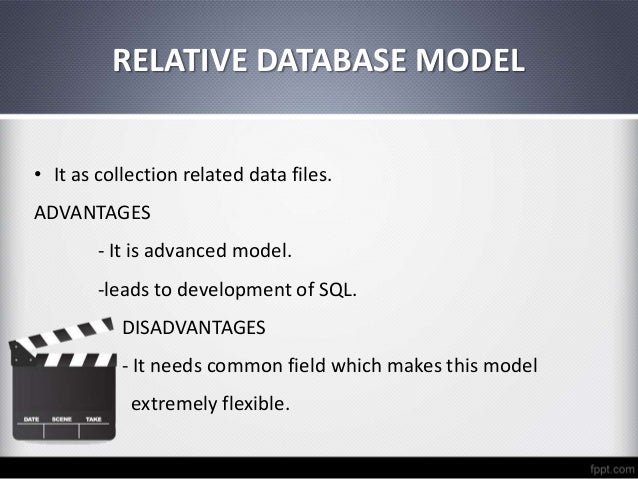 RELATIVE DATABASE MODEL

• It as collection related data files.

ADVANTAGES

- It is advanced model.

-leads to development of SQL.

DISADVANTAGES

- It needs common field which makes this model extremely flexible.

DATE SCENE TAKE

fppt.com